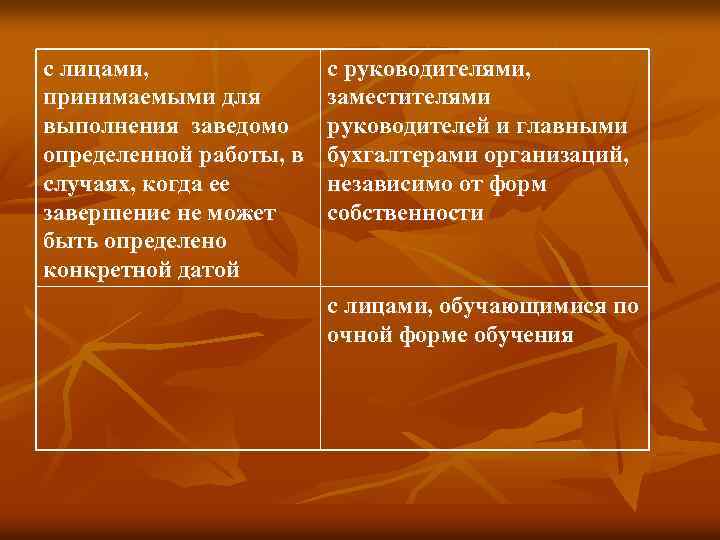 | с лицами, принимаемыми для выполнения заведомо определенной работы, в случаях, когда ее завершение не может быть определено конкретной датой | с руководителями, заместителями руководителей и главными бухгалтерами организаций, независимо от форм собственности |
|---|---|
| | с лицами, обучающимися по очной форме обучения |